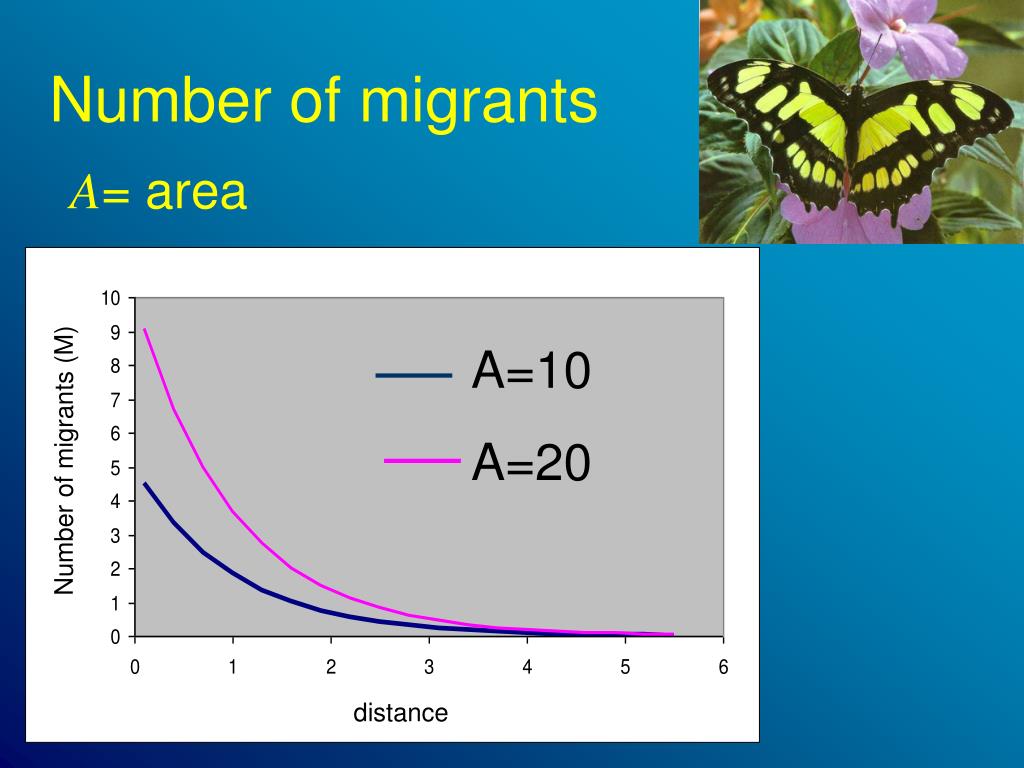 Number of migrants

$A$= area

Number of migrants (M)

10
9
8
7
6
5
4
3
2
1
0

0 1 2 3 4 5 6

distance

A=10

A=20